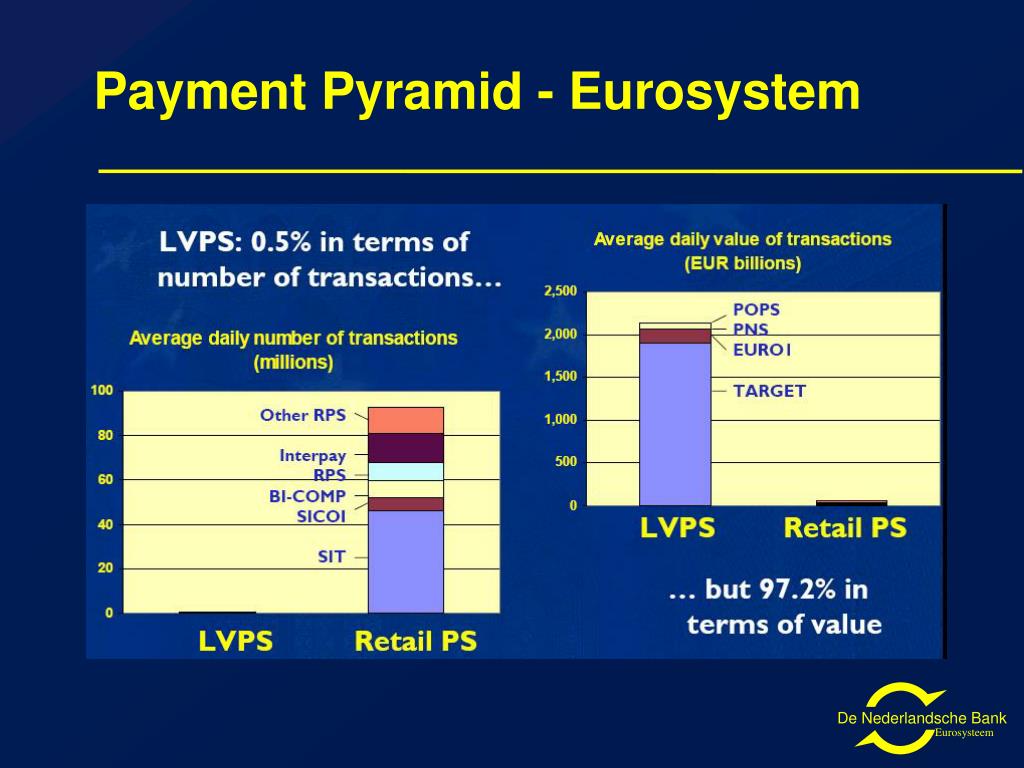 Payment Pyramid - Eurosystem

LVPS: 0.5% in terms of number of transactions…

Average daily number of transactions (millions)

100
80
60
40
20
0

Other RPS
Interpay
RPS
BI-COMP
SICOI
SIT

LVPS
Retail PS

Average daily value of transactions (EUR billions)

2,500
2,000
1,500
1,000
500
0

POPS
PNS
EURO1
TARGET

LVPS
Retail PS

… but 97.2% in terms of value

De Nederlandsche Bank
Eurosysteem